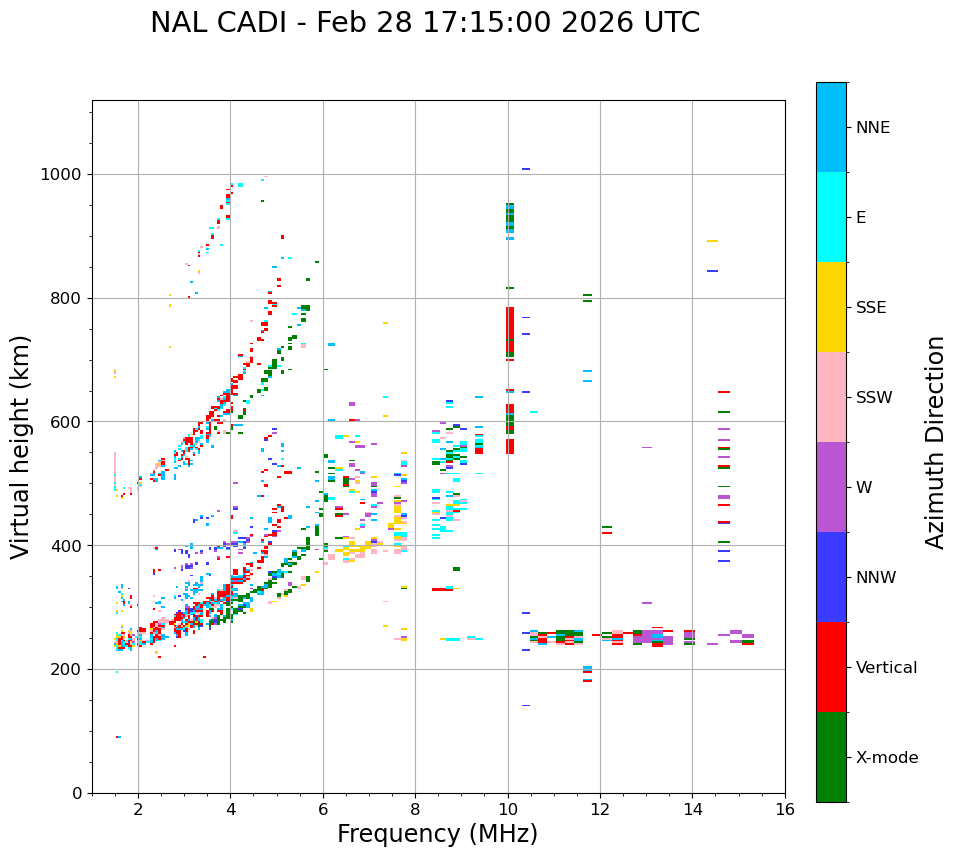 NAL CADI - Feb 28 17:15:00 2026 UTC

Virtual height (km)

1000
800
600
400
200
0

2
4
6
8
10
12
14
16

Frequency (MHz)

NNE
E
SSE
SSW
W
NNW
Vertical
X-mode

Azimuth Direction